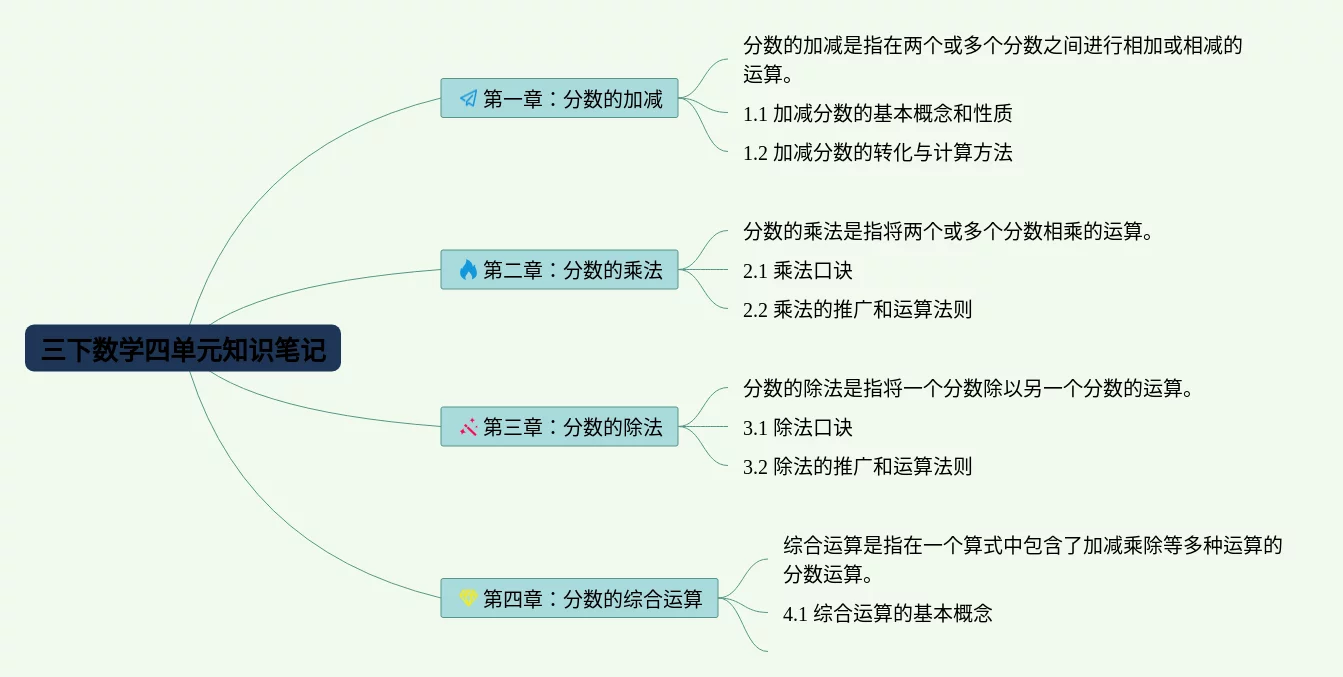 三下数学四单元知识笔记

第一章：分数的加减

分数的加减是指在两个或多个分数之间进行相加或相减的运算。

1.1 加减分数的基本概念和性质

1.2 加减分数的转化与计算方法

第二章：分数的乘法

分数的乘法是指将两个或多个分数相乘的运算。

2.1 乘法口诀

2.2 乘法的推广和运算法则

第三章：分数的除法

分数的除法是指将一个分数除以另一个分数的运算。

3.1 除法口诀

3.2 除法的推广和运算法则

第四章：分数的综合运算

综合运算是指在一个算式中包含了加减乘除等多种运算的分数运算。

4.1 综合运算的基本概念